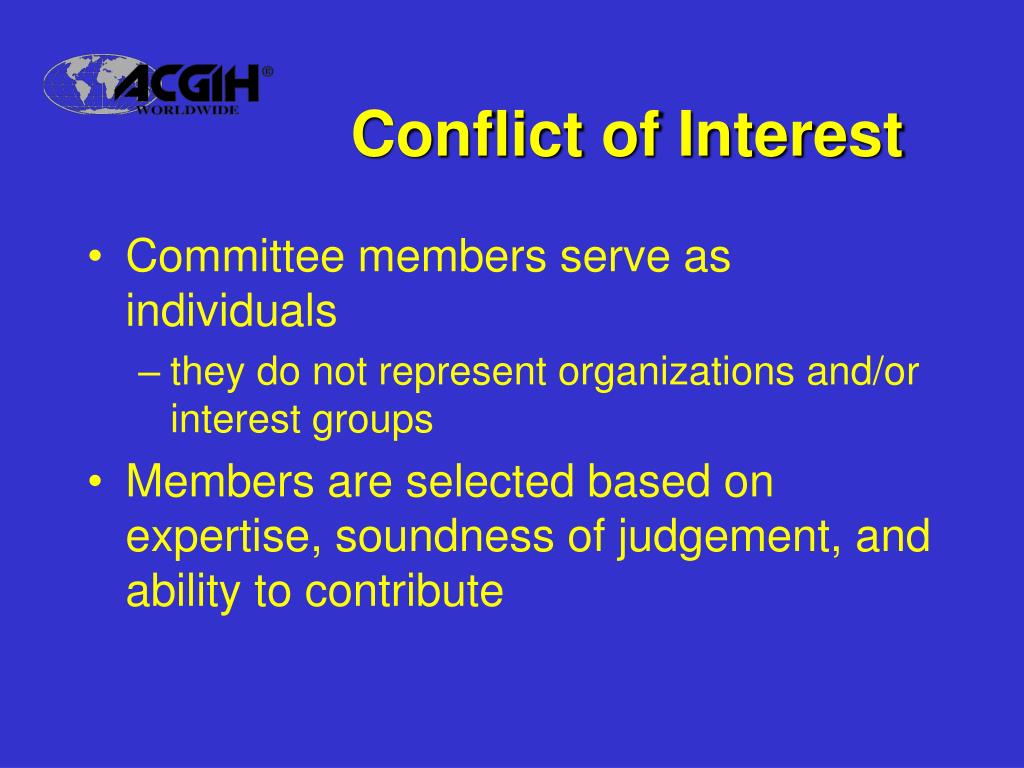 ACGIH®
WORLDWIDE

Conflict of Interest

• Committee members serve as individuals
– they do not represent organizations and/or interest groups
• Members are selected based on expertise, soundness of judgement, and ability to contribute